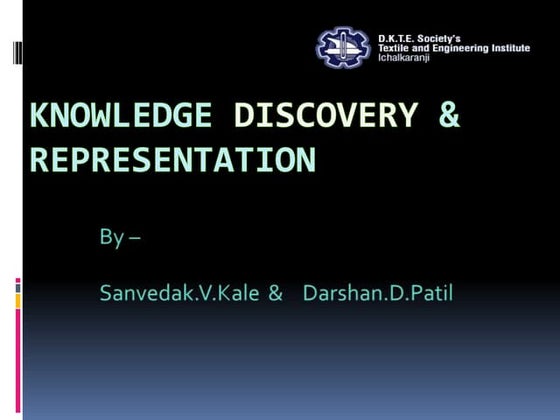 D.K.T.E. Society's
Textile and Engineering Institute
Ichalkaranji

KNOWLEDGE DISCOVERY & REPRESENTATION

By –

Sanvedak.V.Kale & Darshan.D.Patil